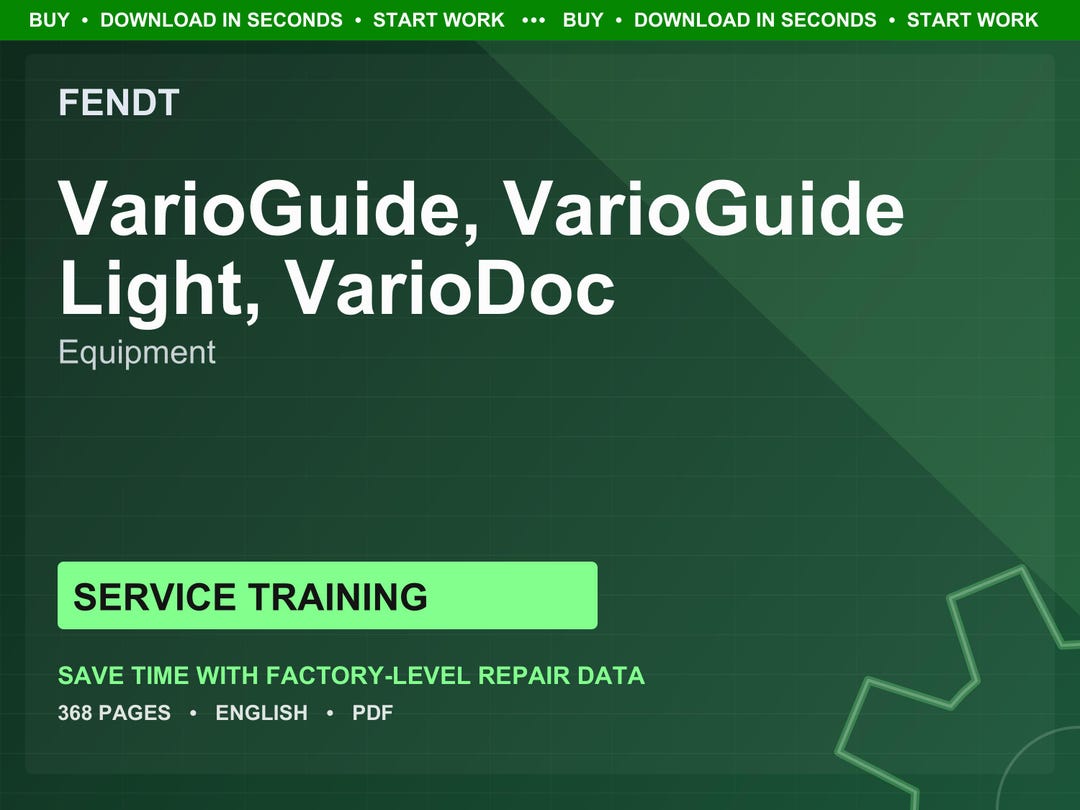 BUY • DOWNLOAD IN SECONDS • START WORK ••• BUY • DOWNLOAD IN SECONDS • START WORK

FENDT

VarioGuide, VarioGuide Light, VarioDoc

Equipment

SERVICE TRAINING

SAVE TIME WITH FACTORY-LEVEL REPAIR DATA

368 PAGES • ENGLISH • PDF